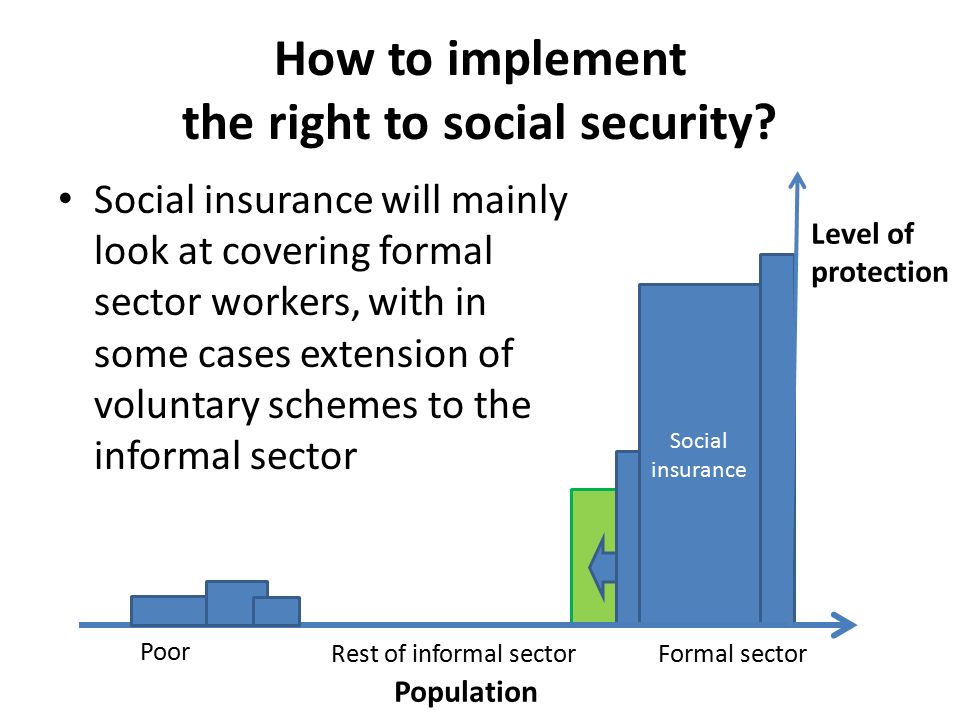 How to implement the right to social security?

• Social insurance will mainly look at covering formal sector workers, with in some cases extension of voluntary schemes to the informal sector

Level of protection

Social insurance

Poor

Rest of informal sector

Formal sector

Population